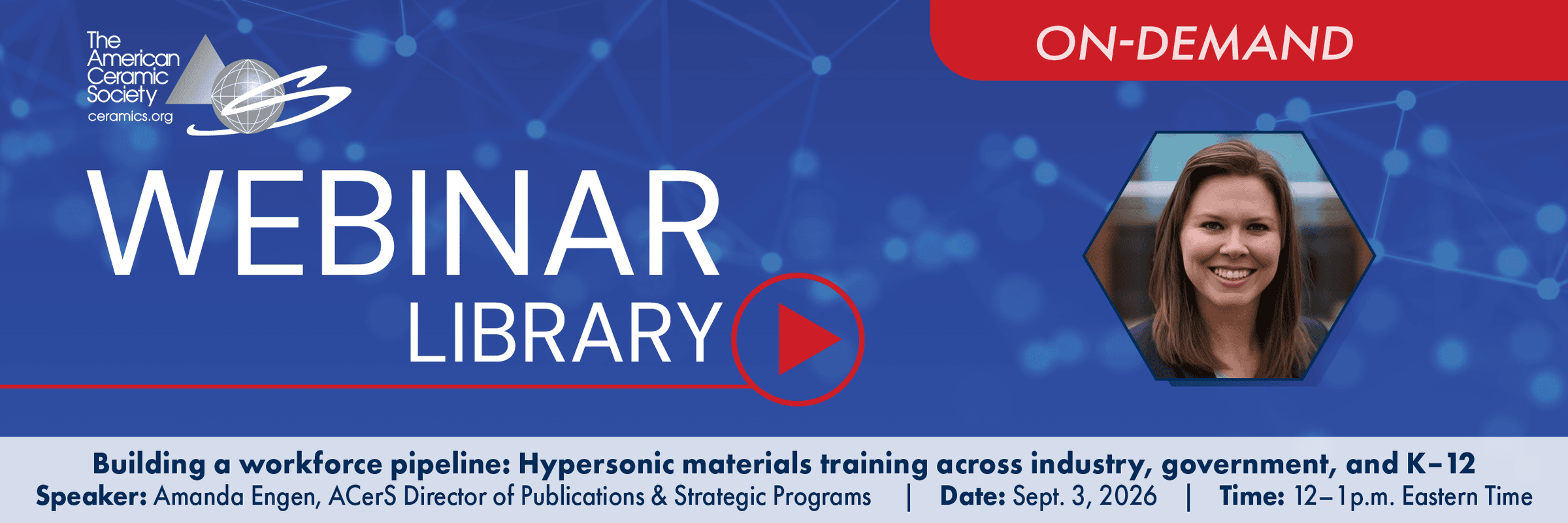 The American Ceramic Society
ceramics.org

ON-DEMAND

WEBINAR
LIBRARY

Building a workforce pipeline: Hypersonic materials training across industry, government, and K–12
Speaker: Amanda Engen, ACerS Director of Publications & Strategic Programs | Date: Sept. 3, 2026 | Time: 12–1p.m. Eastern Time